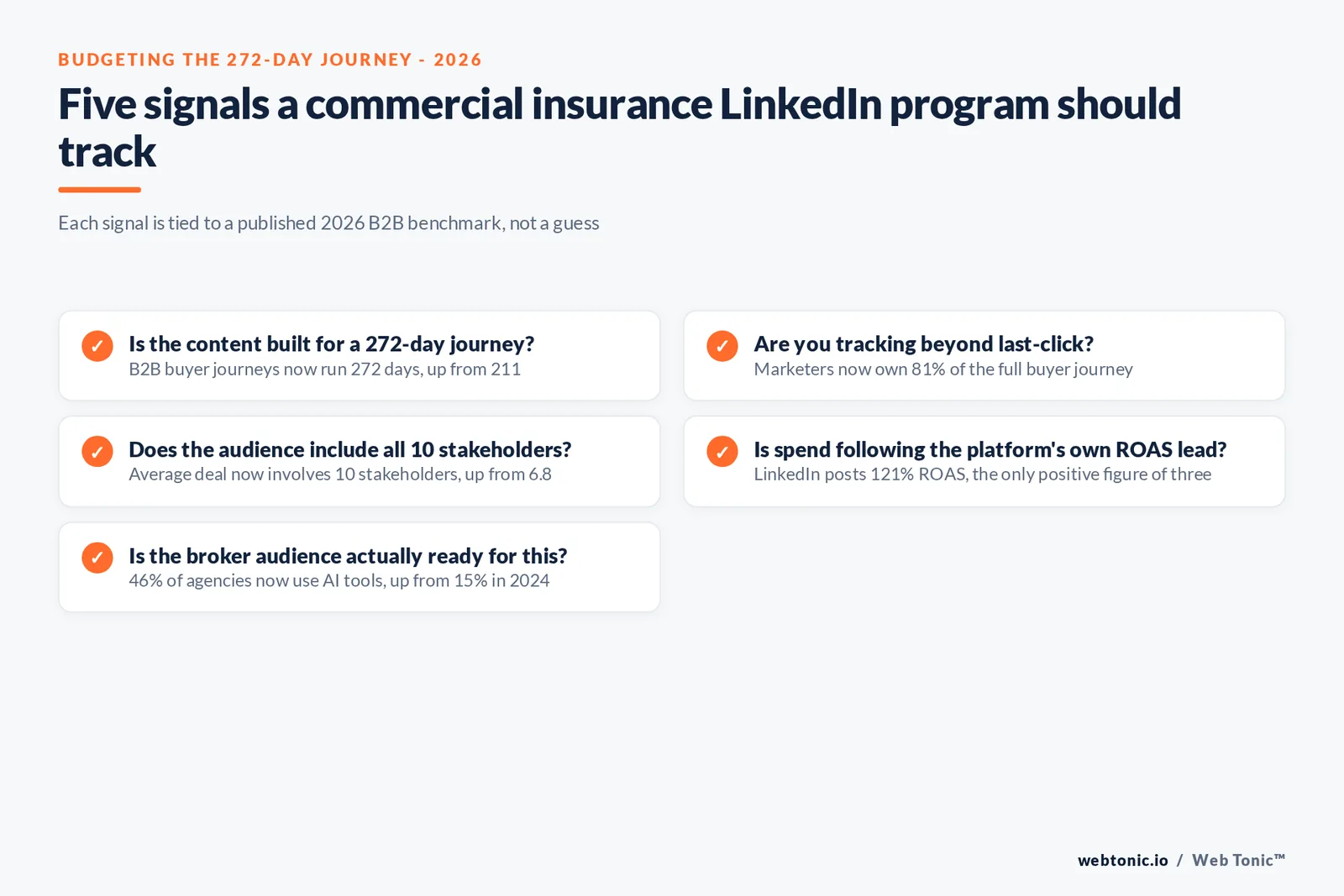 BUDGETING THE 272-DAY JOURNEY - 2026

Five signals a commercial insurance LinkedIn program should track

Each signal is tied to a published 2026 B2B benchmark, not a guess

✓ Is the content built for a 272-day journey?
B2B buyer journeys now run 272 days, up from 211

✓ Does the audience include all 10 stakeholders?
Average deal now involves 10 stakeholders, up from 6.8

✓ Is the broker audience actually ready for this?
46% of agencies now use AI tools, up from 15% in 2024

✓ Are you tracking beyond last-click?
Marketers now own 81% of the full buyer journey

✓ Is spend following the platform's own ROAS lead?
LinkedIn posts 121% ROAS, the only positive figure of three

webtonic.io / Web Tonic™